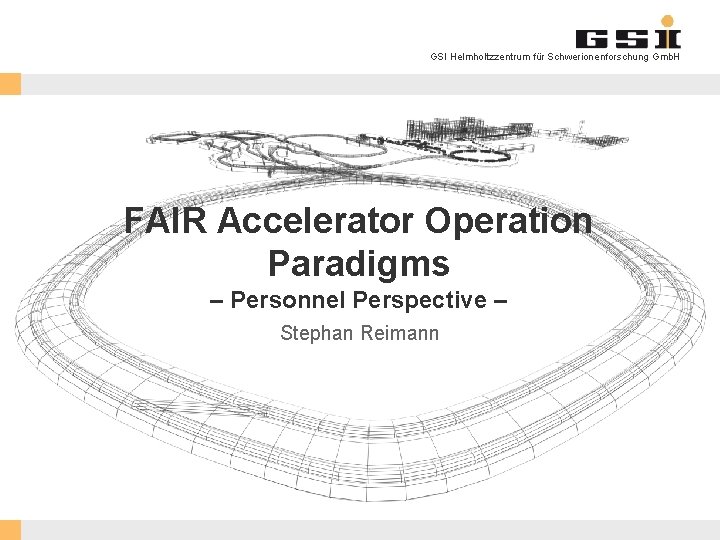 GSI

GSI Helmholtzzentrum für Schwerionenforschung GmbH

FAIR Accelerator Operation Paradigms

– Personnel Perspective –

Stephan Reimann